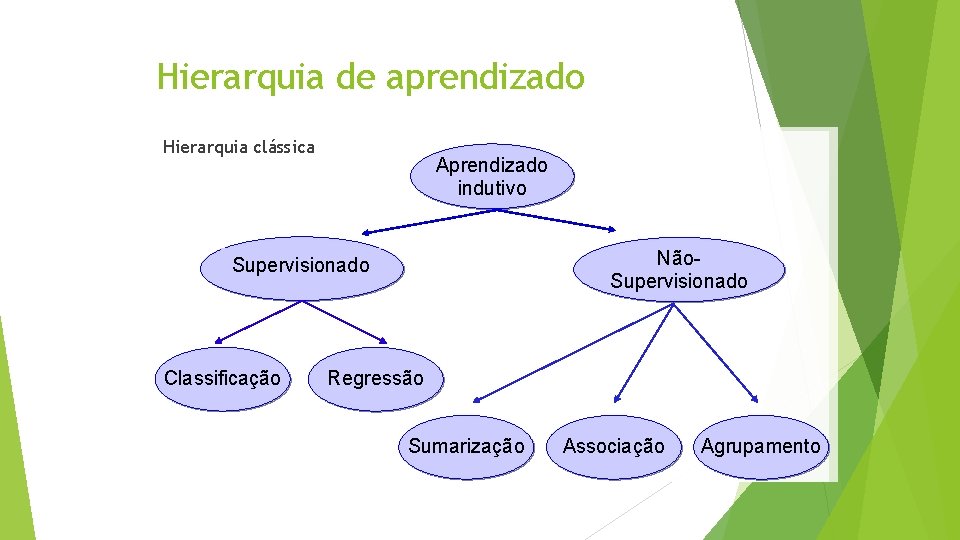 Hierarquia de aprendizado

Hierarquia clássica

Aprendizado indutivo

Supervisionado

Não-Supervisionado

Classificação

Regressão

Sumarização

Associação

Agrupamento